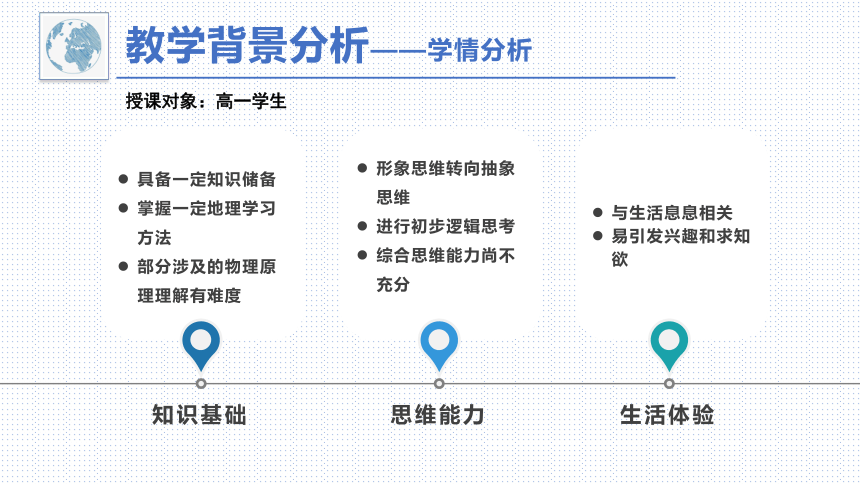 教学背景分析——学情分析

授课对象：高一学生

● 具备一定知识储备
● 掌握一定地理学习方法
● 部分涉及的物理原理理解有难度

● 形象思维转向抽象思维
● 进行初步逻辑思考
● 综合思维能力尚不充分

● 与生活息息相关
● 易引发兴趣和求知欲

知识基础

思维能力

生活体验